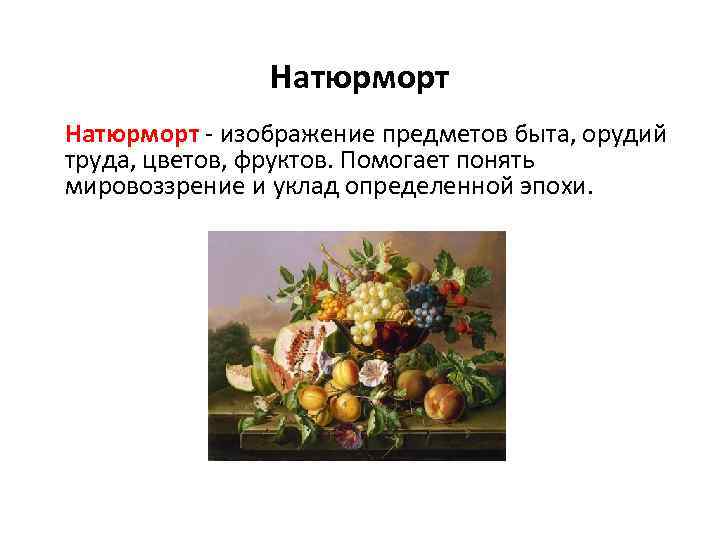 Натюрморт

Натюрморт - изображение предметов быта, орудий труда, цветов, фруктов. Помогает понять мировоззрение и уклад определенной эпохи.